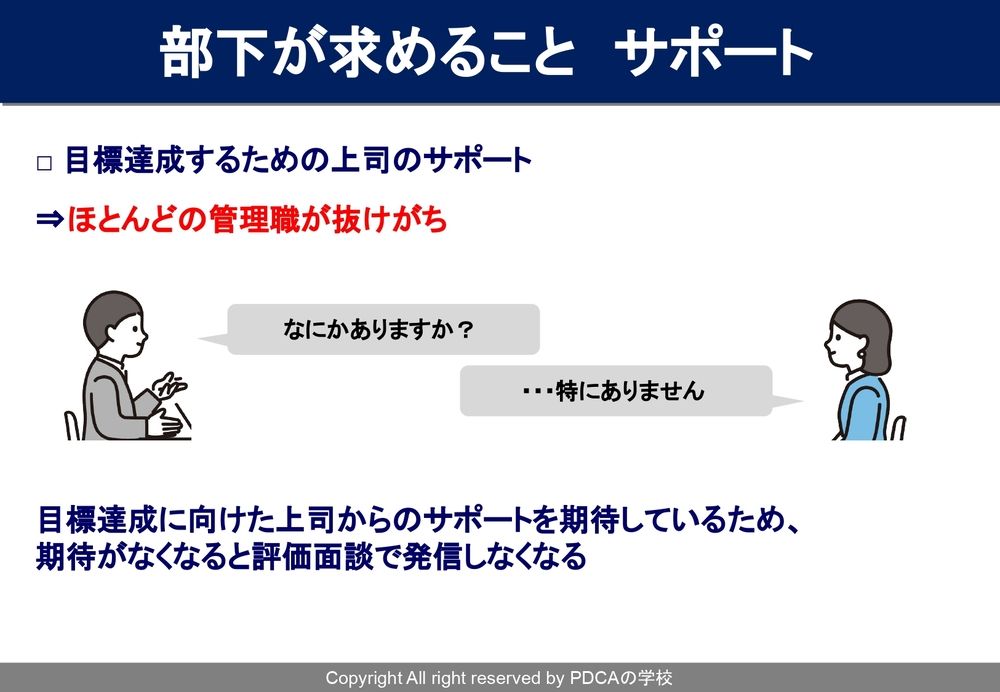 部下が求めること　サポート

□ 目標達成するための上司のサポート

⇒ほとんどの管理職が抜けがち

なにかありますか？

・・・特にありません

目標達成に向けた上司からのサポートを期待しているため、期待がなくなると評価面談で発信しなくなる

Copyright All right reserved by PDCAの学校